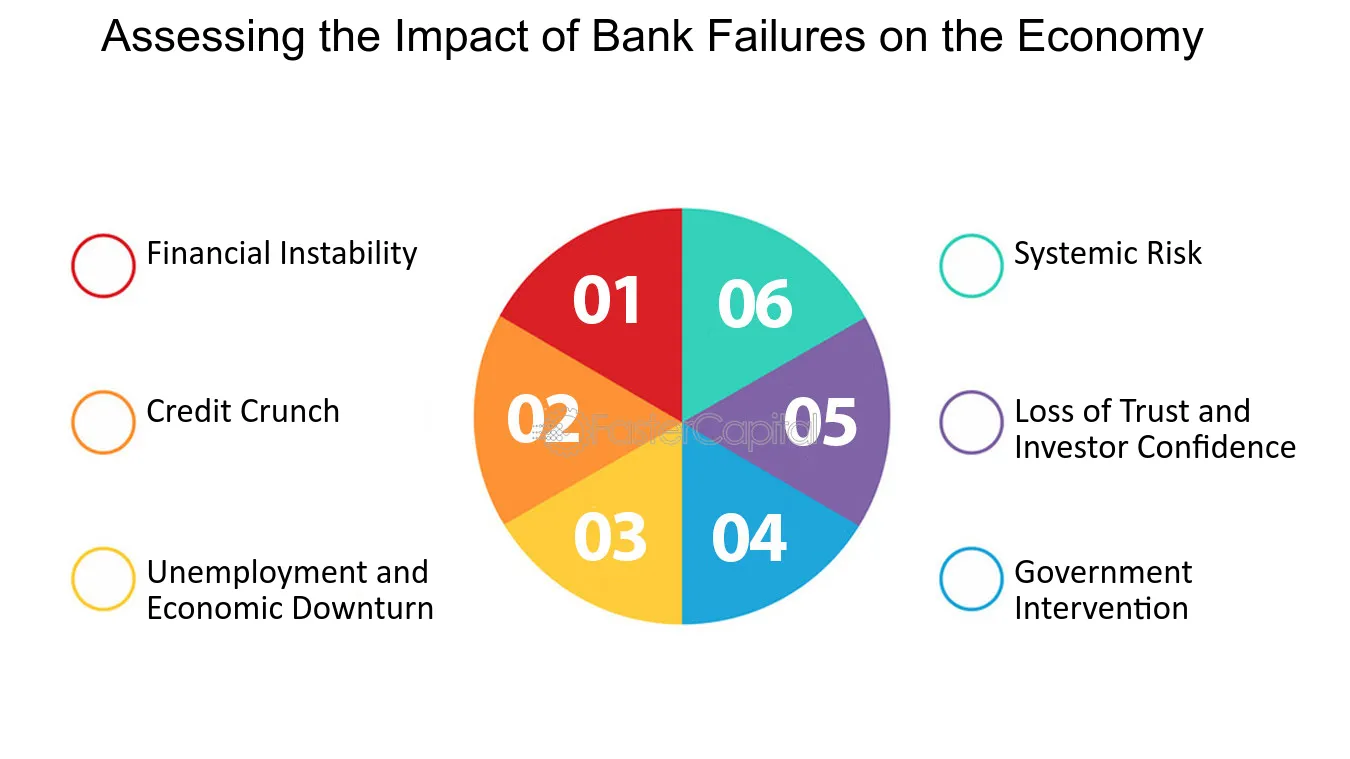 Assessing the Impact of Bank Failures on the Economy

Financial Instability

Credit Crunch

Unemployment and Economic Downturn

01

02

03

04

05

06

FasterCapital

Systemic Risk

Loss of Trust and Investor Confidence

Government Intervention